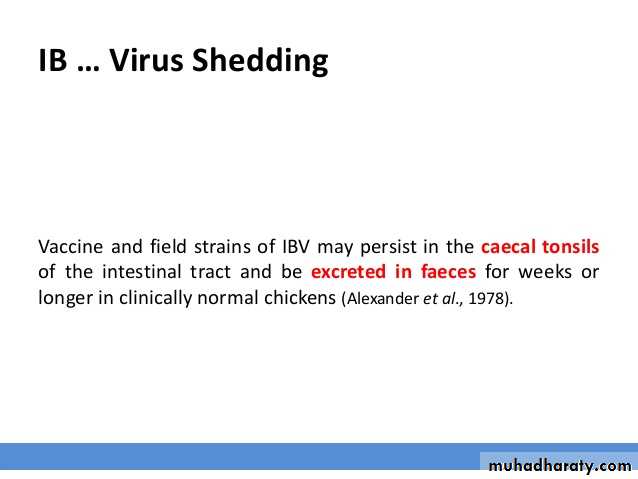 IB … Virus Shedding

Vaccine and field strains of IBV may persist in the caecal tonsils of the intestinal tract and be excreted in faeces for weeks or longer in clinically normal chickens (Alexander et al., 1978).

muhadharaty.com